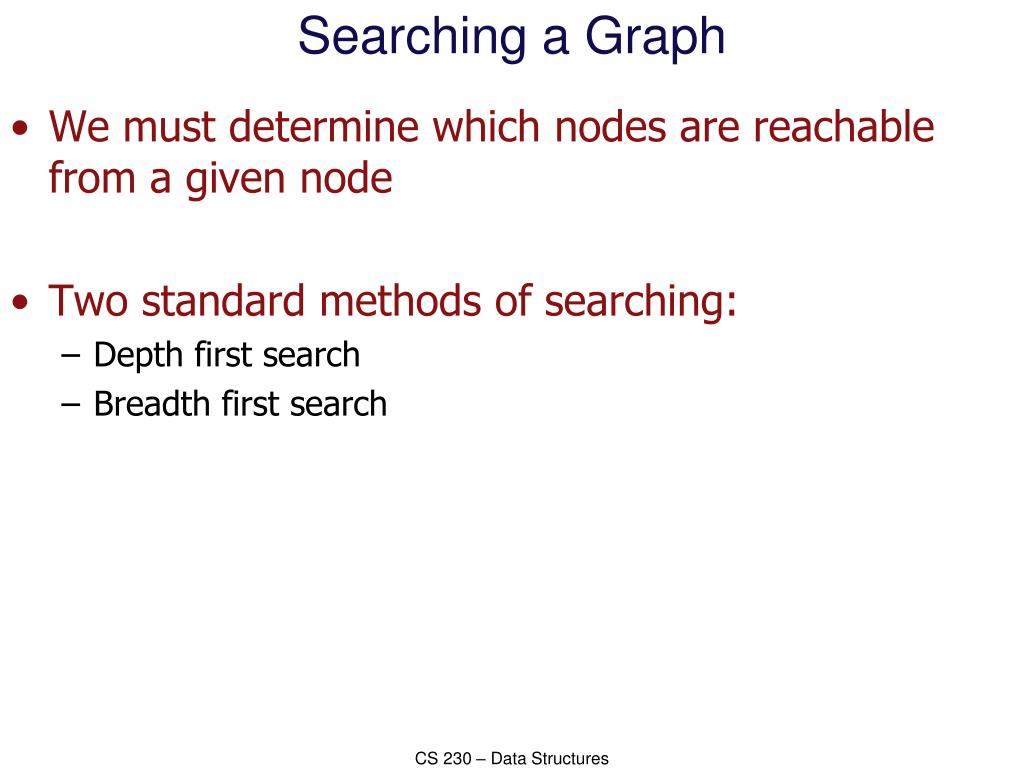 Searching a Graph

• We must determine which nodes are reachable from a given node

• Two standard methods of searching:
– Depth first search
– Breadth first search

CS 230 – Data Structures